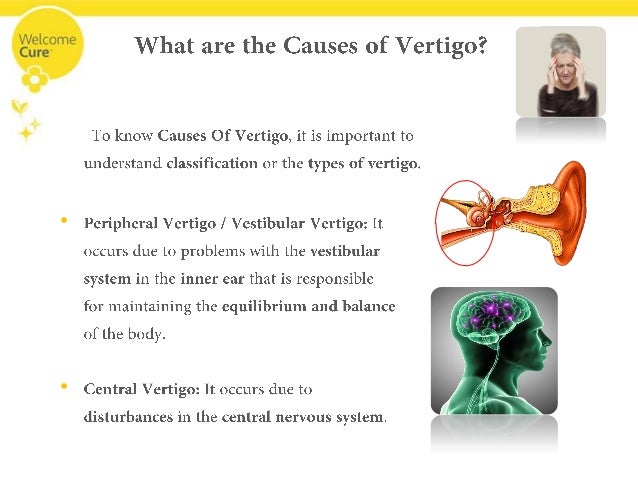 Welcome Cure

What are the Causes of Vertigo?

To know Causes Of Vertigo, it is important to understand classification or the types of vertigo.

• Peripheral Vertigo / Vestibular Vertigo: It occurs due to problems with the vestibular system in the inner ear that is responsible for maintaining the equilibrium and balance of the body.

• Central Vertigo: It occurs due to disturbances in the central nervous system.